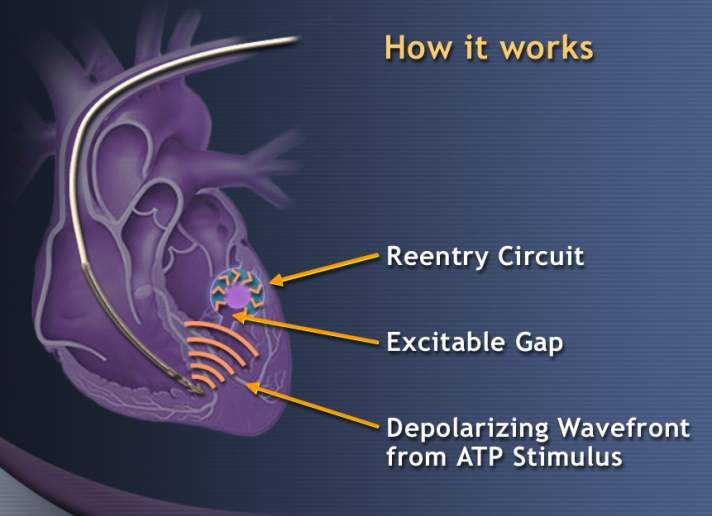 How it works

Reentry Circuit

Excitable Gap

Depolarizing Wavefront from ATP Stimulus